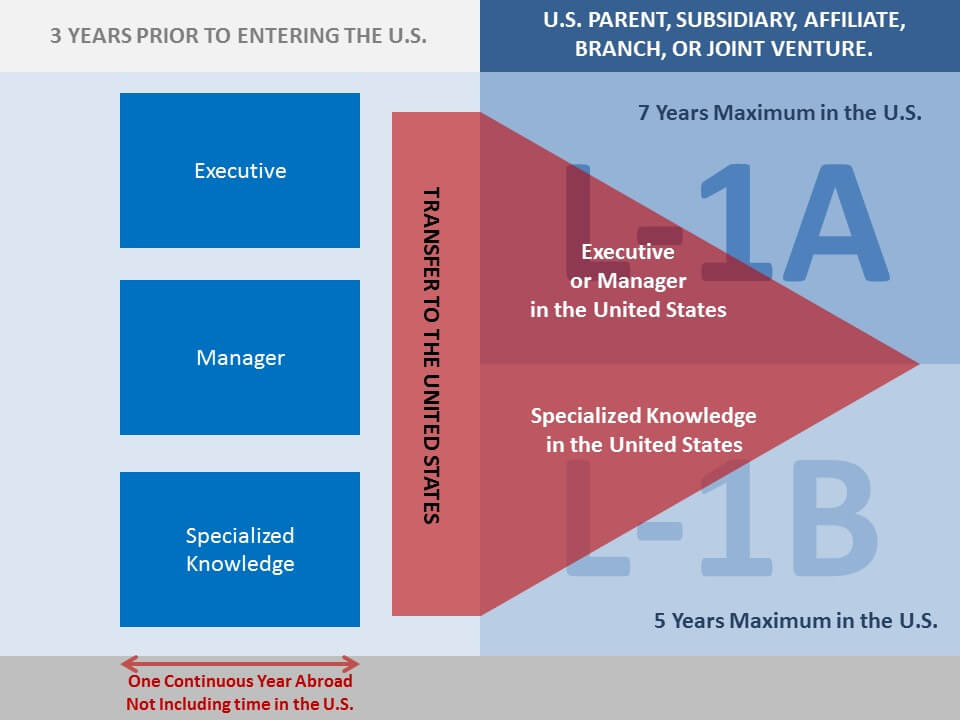 3 YEARS PRIOR TO ENTERING THE U.S.

U.S. PARENT, SUBSIDIARY, AFFILIATE, BRANCH, OR JOINT VENTURE.

Executive

Manager

Specialized Knowledge

TRANSFER TO THE UNITED STATES

7 Years Maximum in the U.S.

L-1A

Executive or Manager in the United States

Specialized Knowledge in the United States

L-1B

5 Years Maximum in the U.S.

One Continuous Year Abroad Not Including time in the U.S.